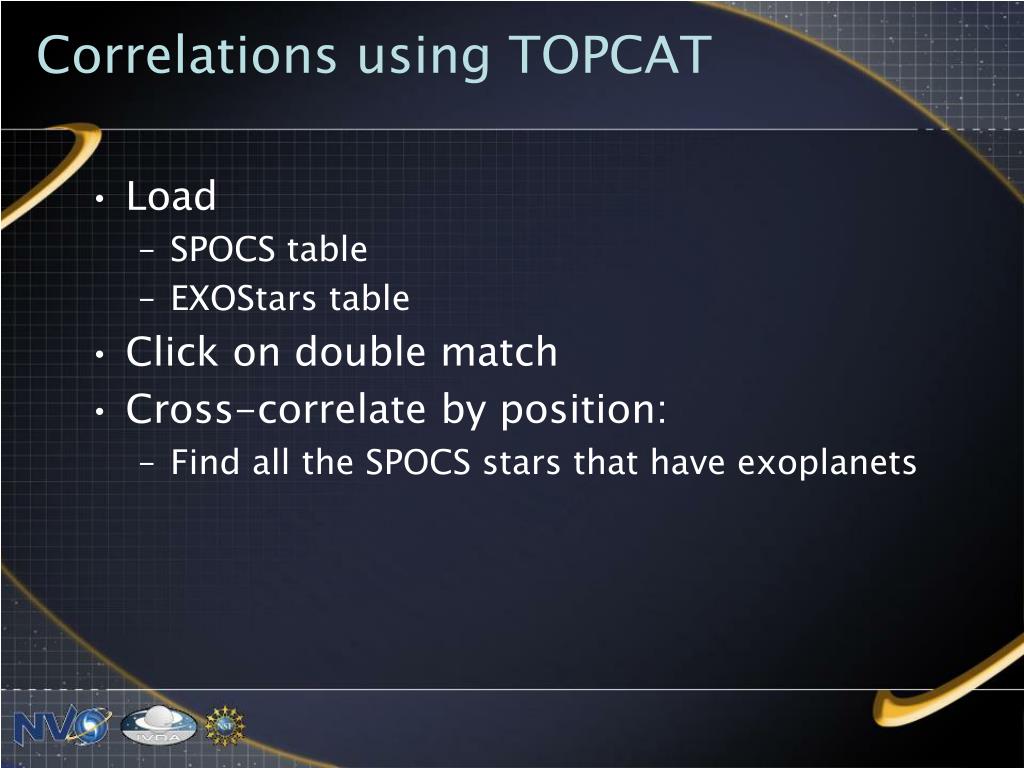 Correlations using TOPCAT

• Load
– SPOCS table
– EXOStars table
• Click on double match
• Cross-correlate by position:
– Find all the SPOCS stars that have exoplanets

NVO IVOA NSF